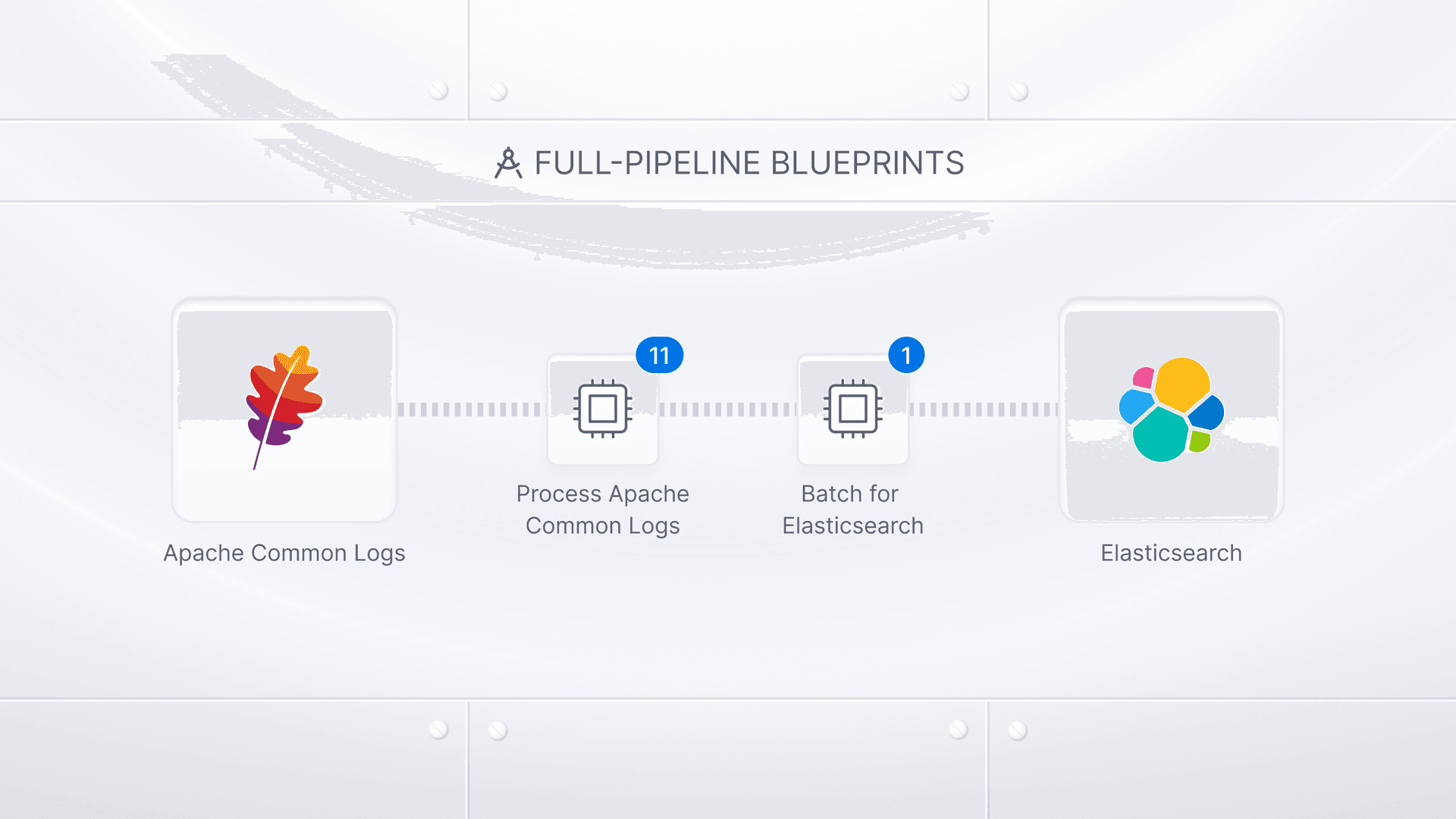 FULL-PIPELINE BLUEPRINTS

Apache Common Logs

11

Process Apache Common Logs

1

Batch for Elasticsearch

Elasticsearch